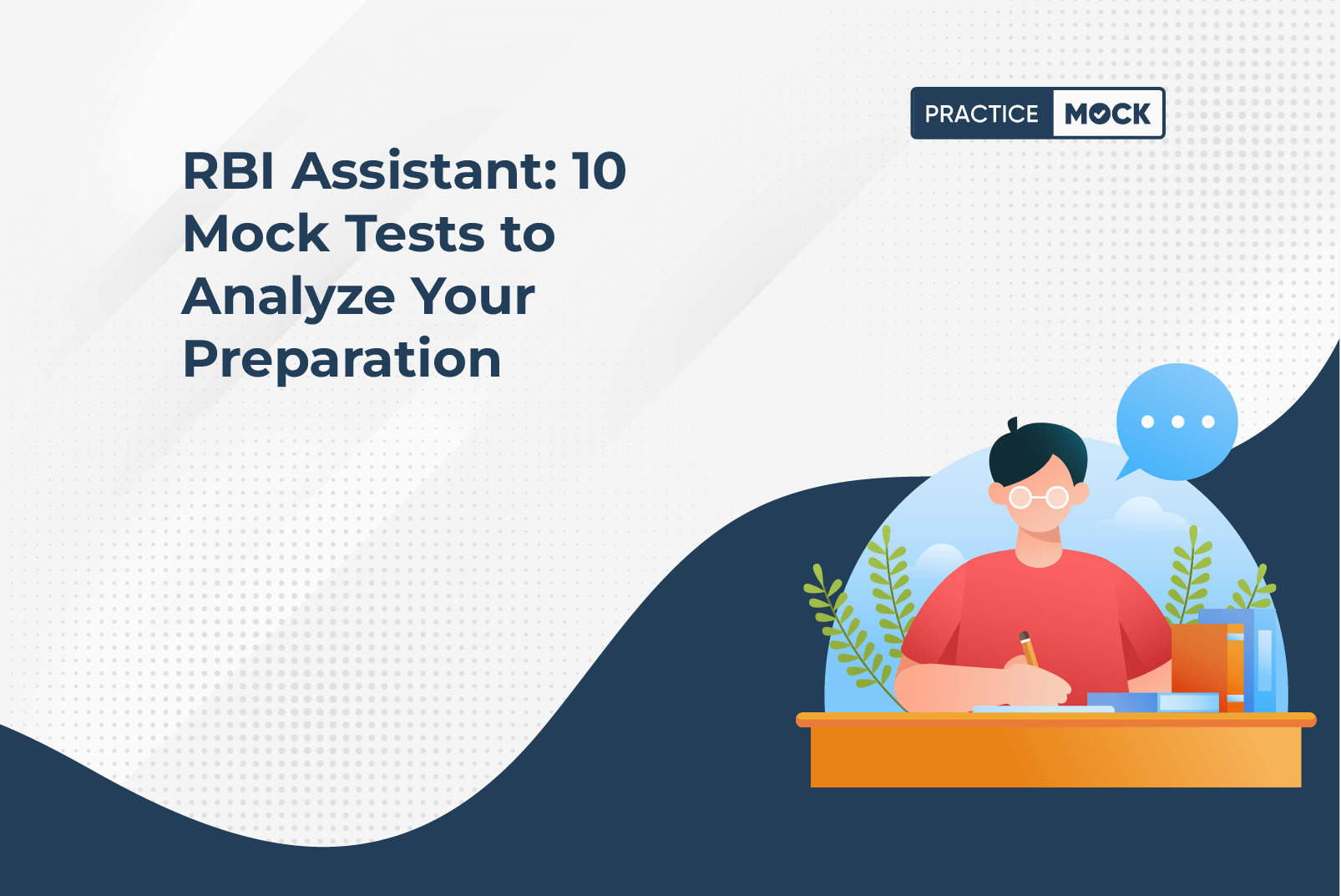 PRACTICE MOCK

RBI Assistant: 10 Mock Tests to Analyze Your Preparation